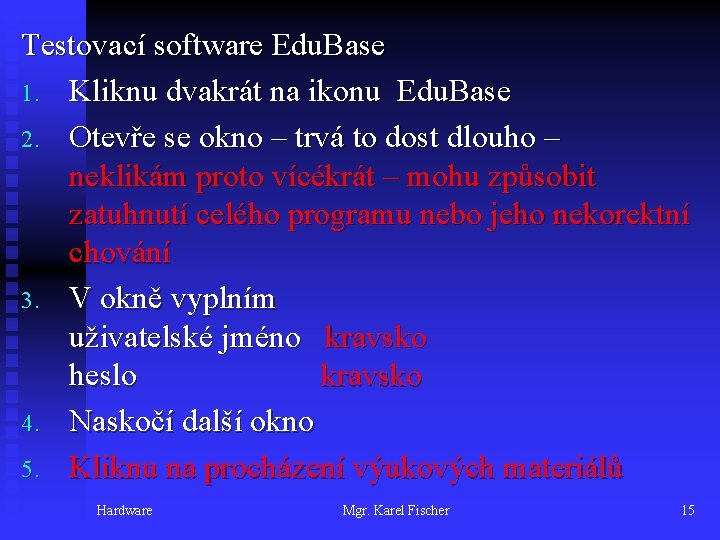 Testovací software EduBase

1. Kliknu dvakrát na ikonu EduBase
2. Otevře se okno – trvá to dost dlouho – neklikám proto vícékrát – mohu způsobit zatuhnutí celého programu nebo jeho nekorektní chování
3. V okně vyplním
uživatelské jméno kravsko
heslo kravsko
4. Naskočí další okno
5. Kliknu na procházení výukových materiálů

Hardware Mgr. Karel Fischer 15